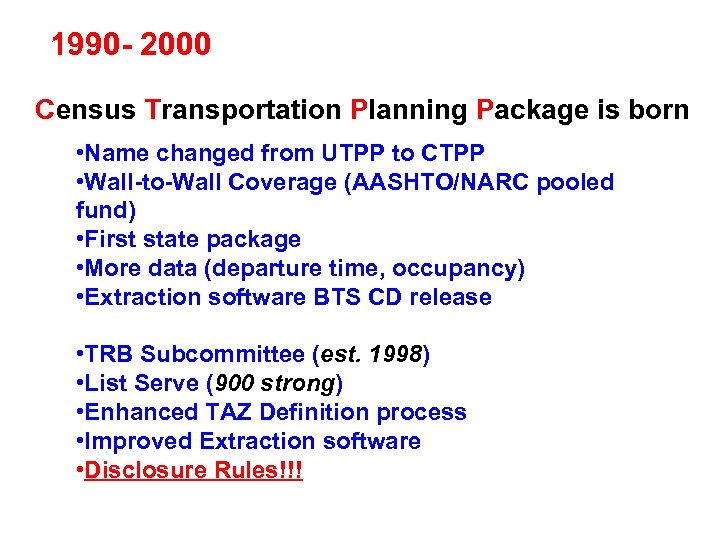 1990- 2000

Census Transportation Planning Package is born

•Name changed from UTPP to CTPP
•Wall-to-Wall Coverage (AASHTO/NARC pooled fund)
•First state package
•More data (departure time, occupancy)
•Extraction software BTS CD release

•TRB Subcommittee (est. 1998)
•List Serve (900 strong)
•Enhanced TAZ Definition process
•Improved Extraction software
•Disclosure Rules!!!